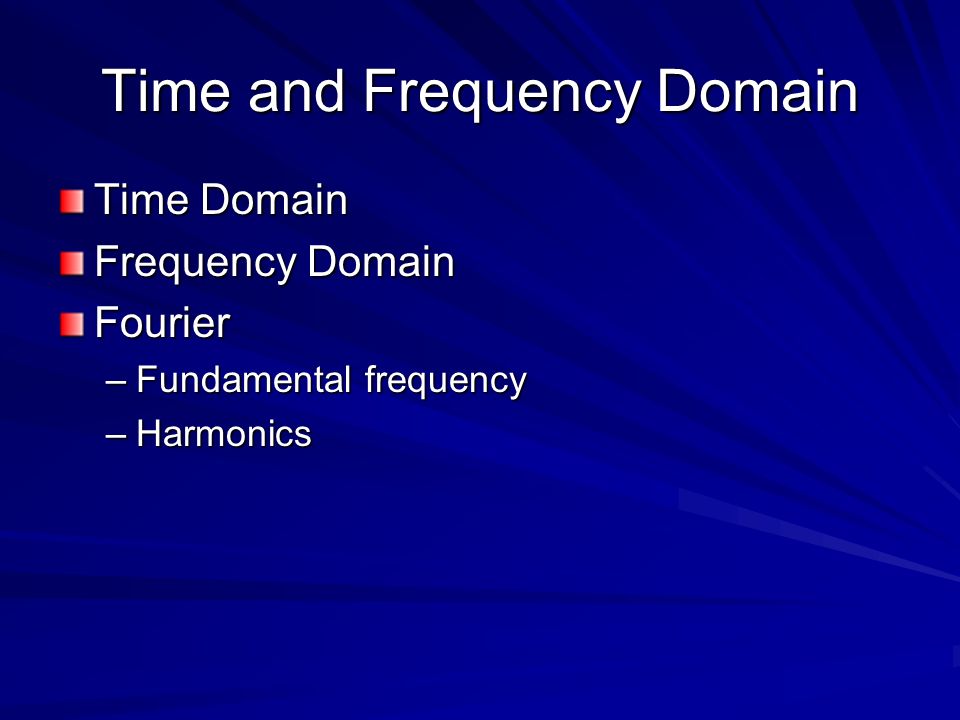 Time and Frequency Domain

Time Domain
Frequency Domain
Fourier
– Fundamental frequency
– Harmonics